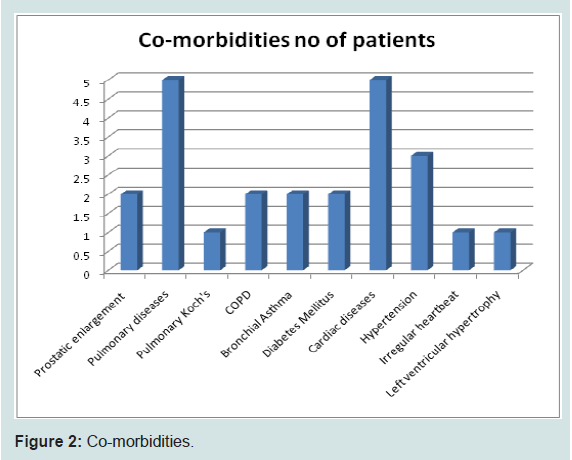 Co-morbidities no of patients

5
4.5
4
3.5
3
2.5
2
1.5
1
0.5
0

Prostatic enlargement
Pulmonary diseases
Pulmonary Koch's
COPD
Bronchial Asthma
Diabetes Mellitus
Cardiac diseases
Hypertension
Irregular heartbeat
Left ventricular hypertrophy

Figure 2: Co-morbidities.